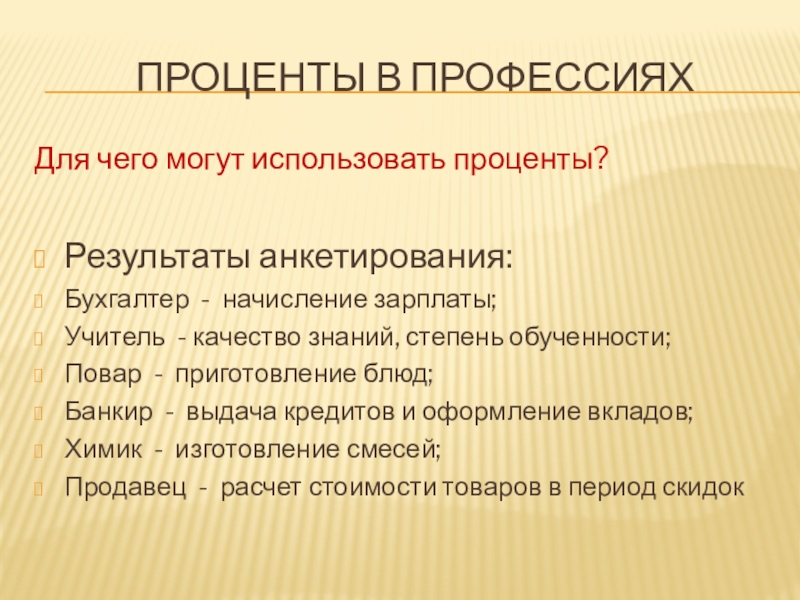 ПРОЦЕНТЫ В ПРОФЕССИЯХ

Для чего могут использовать проценты?

Результаты анкетирования:
Бухгалтер - начисление зарплаты;
Учитель - качество знаний, степень обученности;
Повар - приготовление блюд;
Банкир - выдача кредитов и оформление вкладов;
Химик - изготовление смесей;
Продавец - расчет стоимости товаров в период скидок